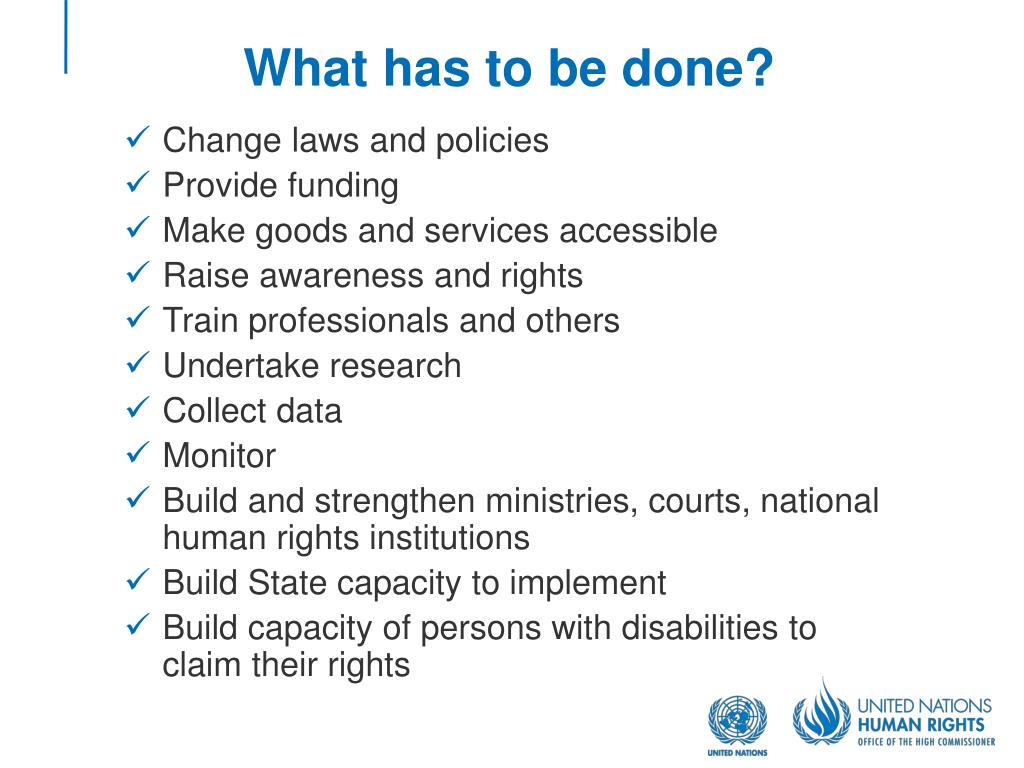 What has to be done?

✓ Change laws and policies
✓ Provide funding
✓ Make goods and services accessible
✓ Raise awareness and rights
✓ Train professionals and others
✓ Undertake research
✓ Collect data
✓ Monitor
✓ Build and strengthen ministries, courts, national human rights institutions
✓ Build State capacity to implement
✓ Build capacity of persons with disabilities to claim their rights

UNITED NATIONS

UNITED NATIONS
HUMAN RIGHTS
OFFICE OF THE HIGH COMMISSIONER